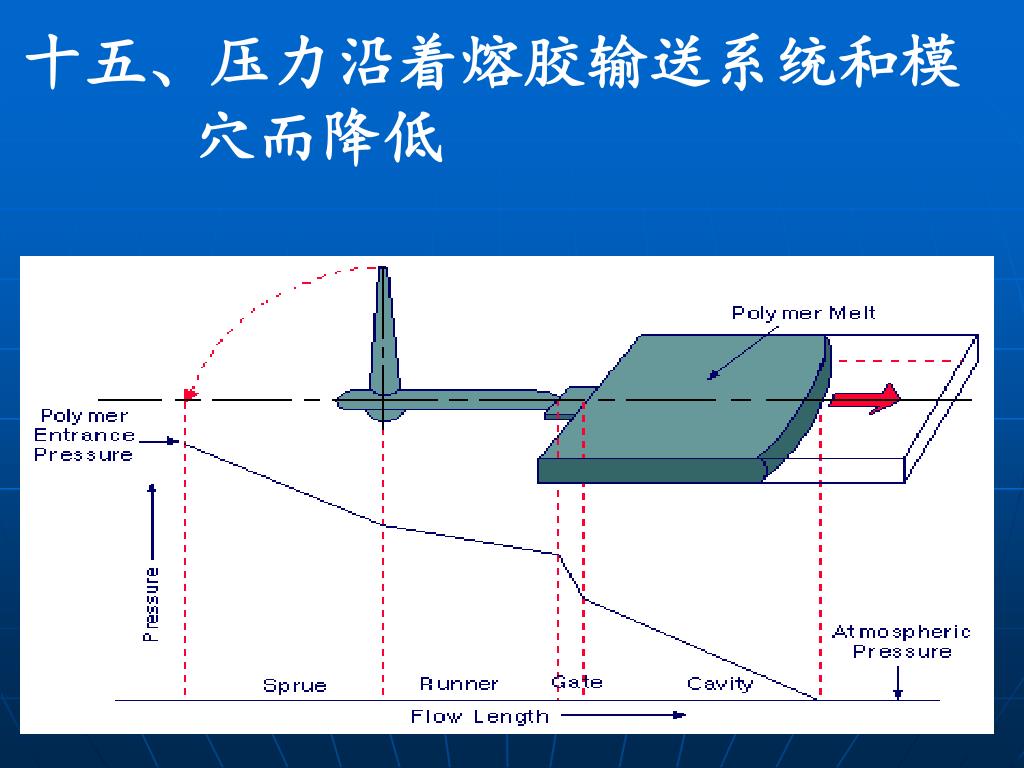 十五、压力沿着熔胶输送系统和模穴而降低

Polymer Melt

Polymer Entrance Pressure

Pressure

Atmospheric Pressure

Sprue

Runner

Gate

Cavity

Flow Length